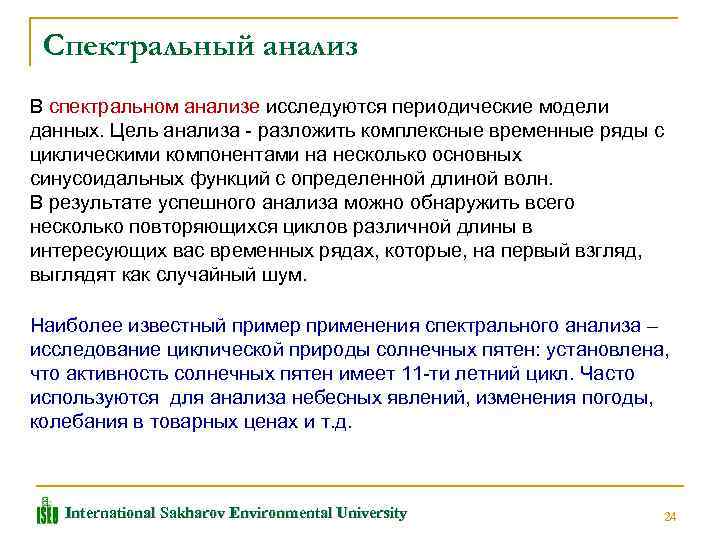 Спектральный анализ

В спектральном анализе исследуются периодические модели данных. Цель анализа - разложить комплексные временные ряды с циклическими компонентами на несколько основных синусоидальных функций с определенной длиной волн.
В результате успешного анализа можно обнаружить всего несколько повторяющихся циклов различной длины в интересующих вас временных рядах, которые, на первый взгляд, выглядят как случайный шум.

Наиболее известный пример применения спектрального анализа – исследование циклической природы солнечных пятен: установлена, что активность солнечных пятен имеет 11-ти летний цикл. Часто используются для анализа небесных явлений, изменения погоды, колебания в товарных ценах и т.д.

ISEU International Sakharov Environmental University

24